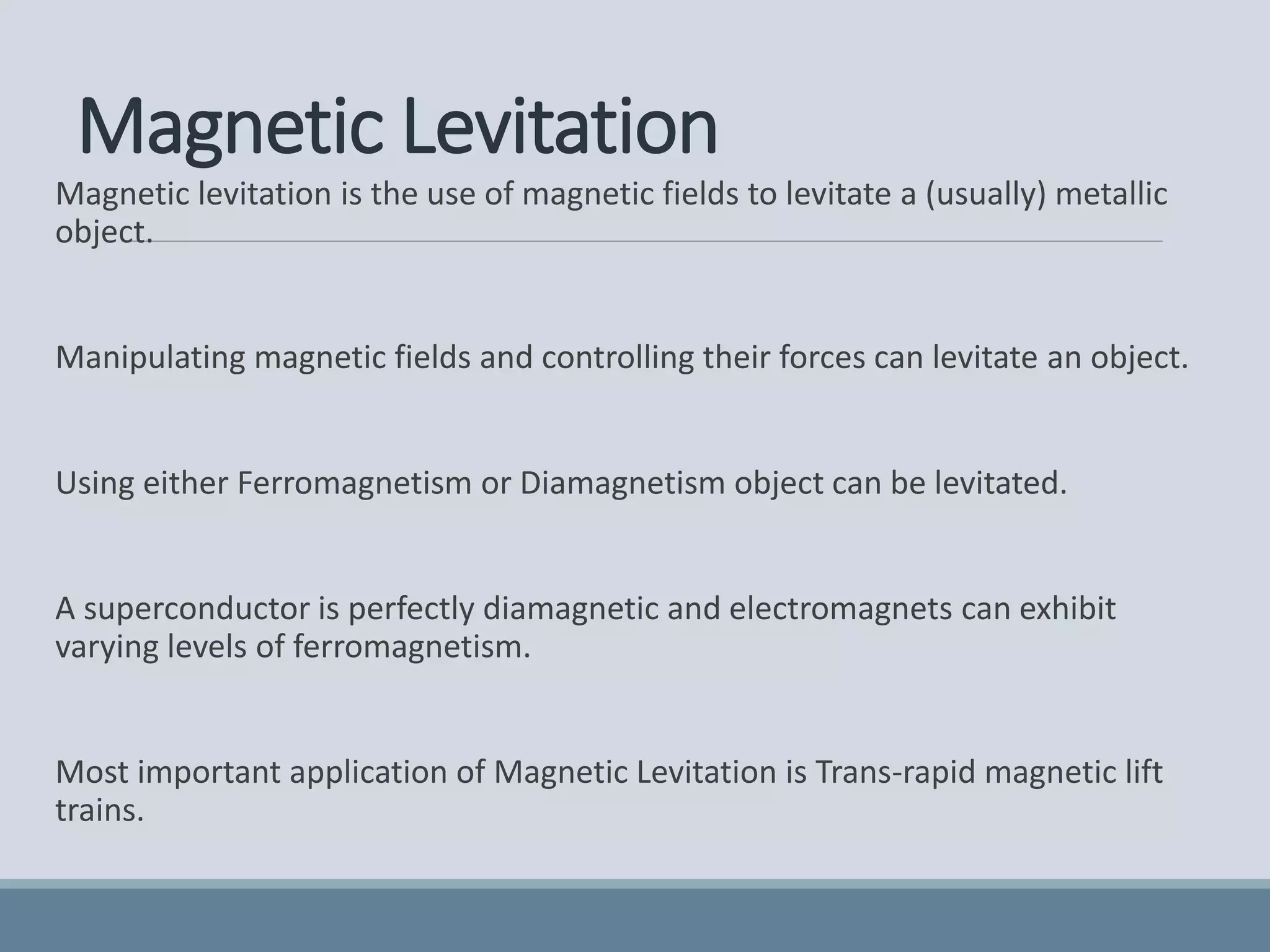 Magnetic Levitation

Magnetic levitation is the use of magnetic fields to levitate a (usually) metallic object.

Manipulating magnetic fields and controlling their forces can levitate an object.

Using either Ferromagnetism or Diamagnetism object can be levitated.

A superconductor is perfectly diamagnetic and electromagnets can exhibit varying levels of ferromagnetism.

Most important application of Magnetic Levitation is Trans-rapid magnetic lift trains.